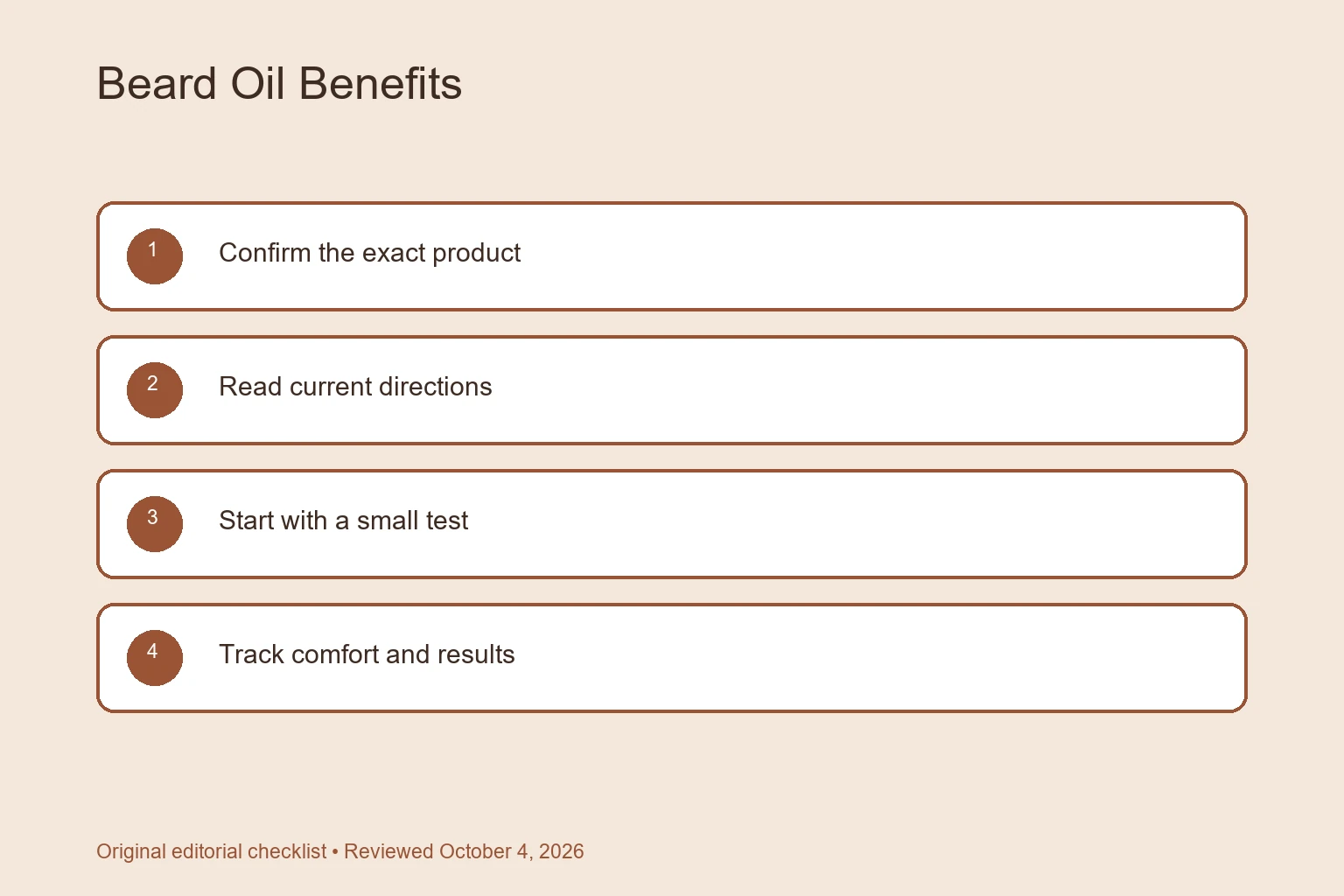 Beard Oil Benefits

1 Confirm the exact product

2 Read current directions

3 Start with a small test

4 Track comfort and results

Original editorial checklist • Reviewed October 4, 2026